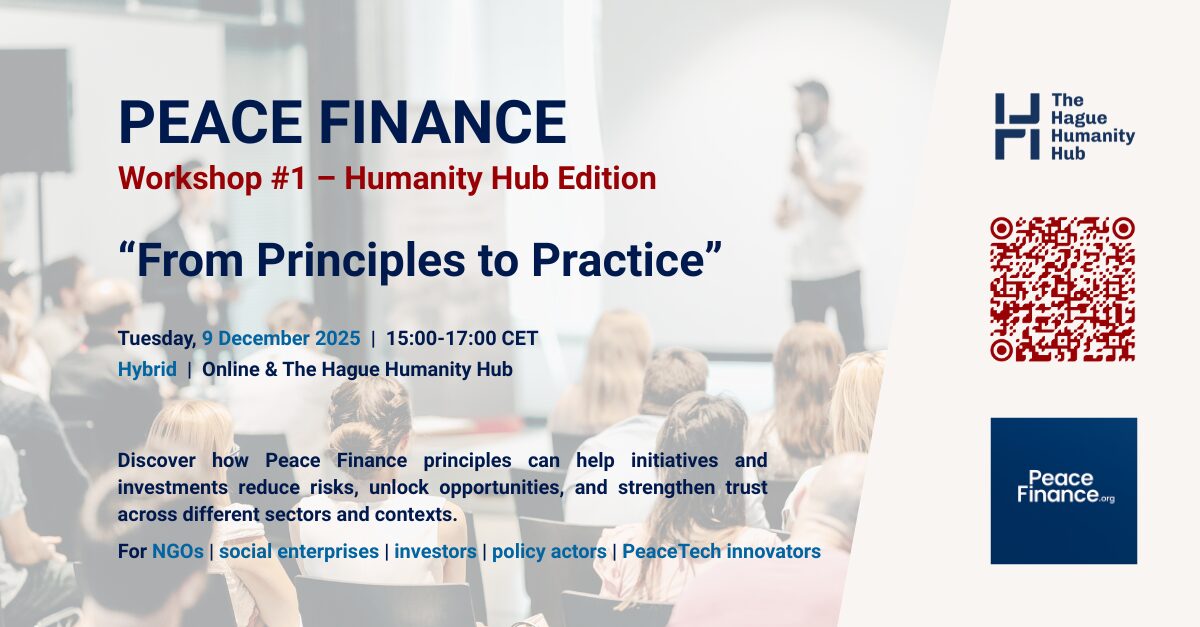 PEACE FINANCE
Workshop #1 – Humanity Hub Edition

“From Principles to Practice”

Tuesday, 9 December 2025 | 15:00-17:00 CET
Hybrid | Online & The Hague Humanity Hub

Discover how Peace Finance principles can help initiatives and investments reduce risks, unlock opportunities, and strengthen trust across different sectors and contexts.

For NGOs | social enterprises | investors | policy actors | PeaceTech innovators

The Hague Humanity Hub

Peace Finance.org